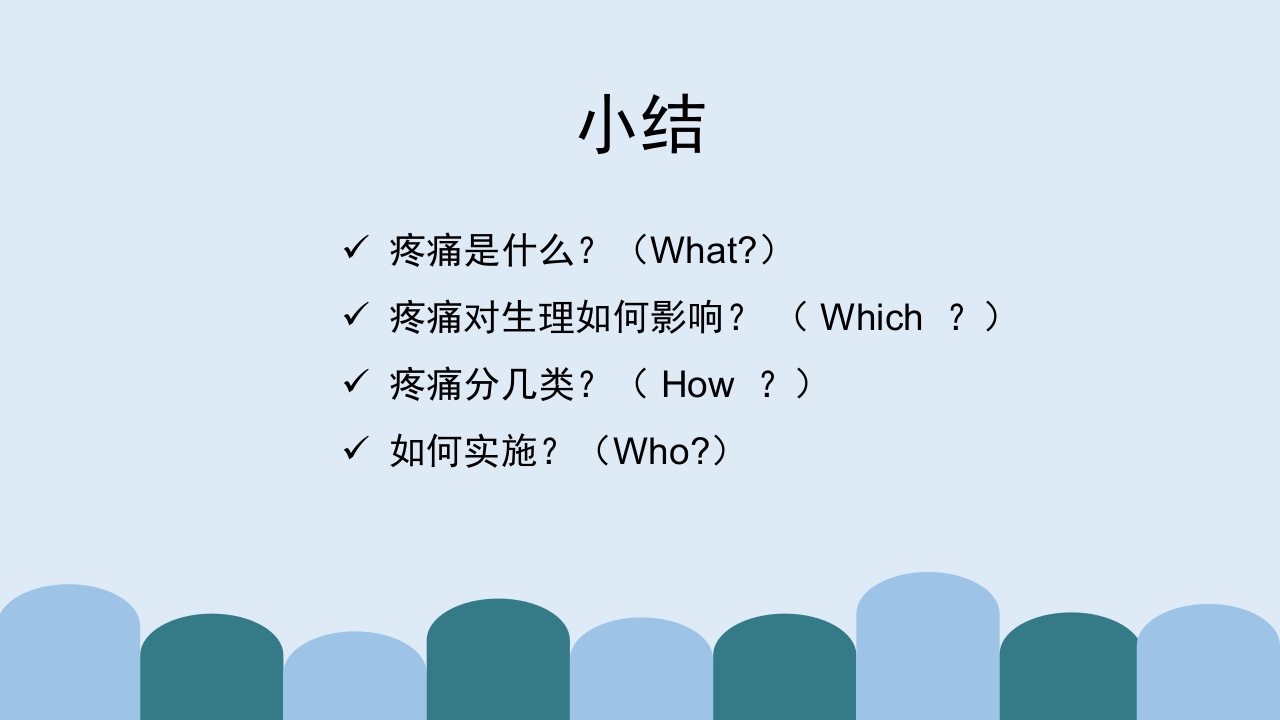 小结

✓ 疼痛是什么？（What?）

✓ 疼痛对生理如何影响？（ Which ？）

✓ 疼痛分几类？（ How ？）

✓ 如何实施？（Who?）